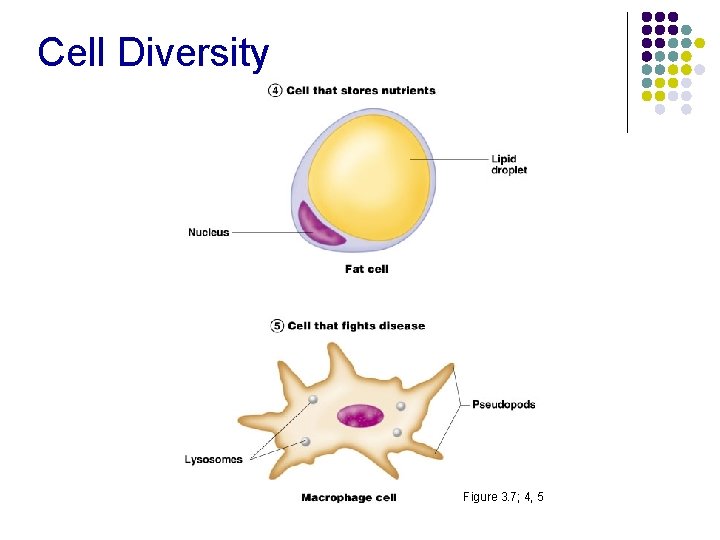 Cell Diversity

④ Cell that stores nutrients

Lipid droplet

Nucleus

Fat cell

⑤ Cell that fights disease

Pseudopods

Lysosomes

Macrophage cell

Figure 3.7; 4, 5